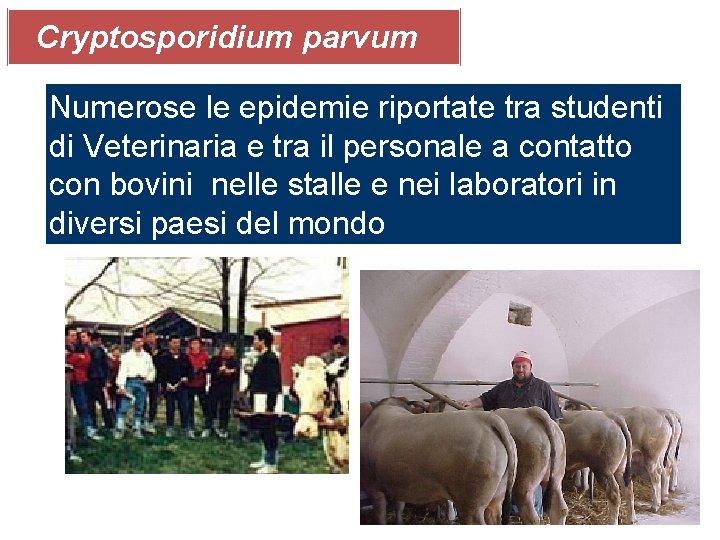 Cryptosporidium parvum

Numerose le epidemie riportate tra studenti di Veterinaria e tra il personale a contatto con bovini  nelle stalle e nei laboratori in diversi paesi del mondo